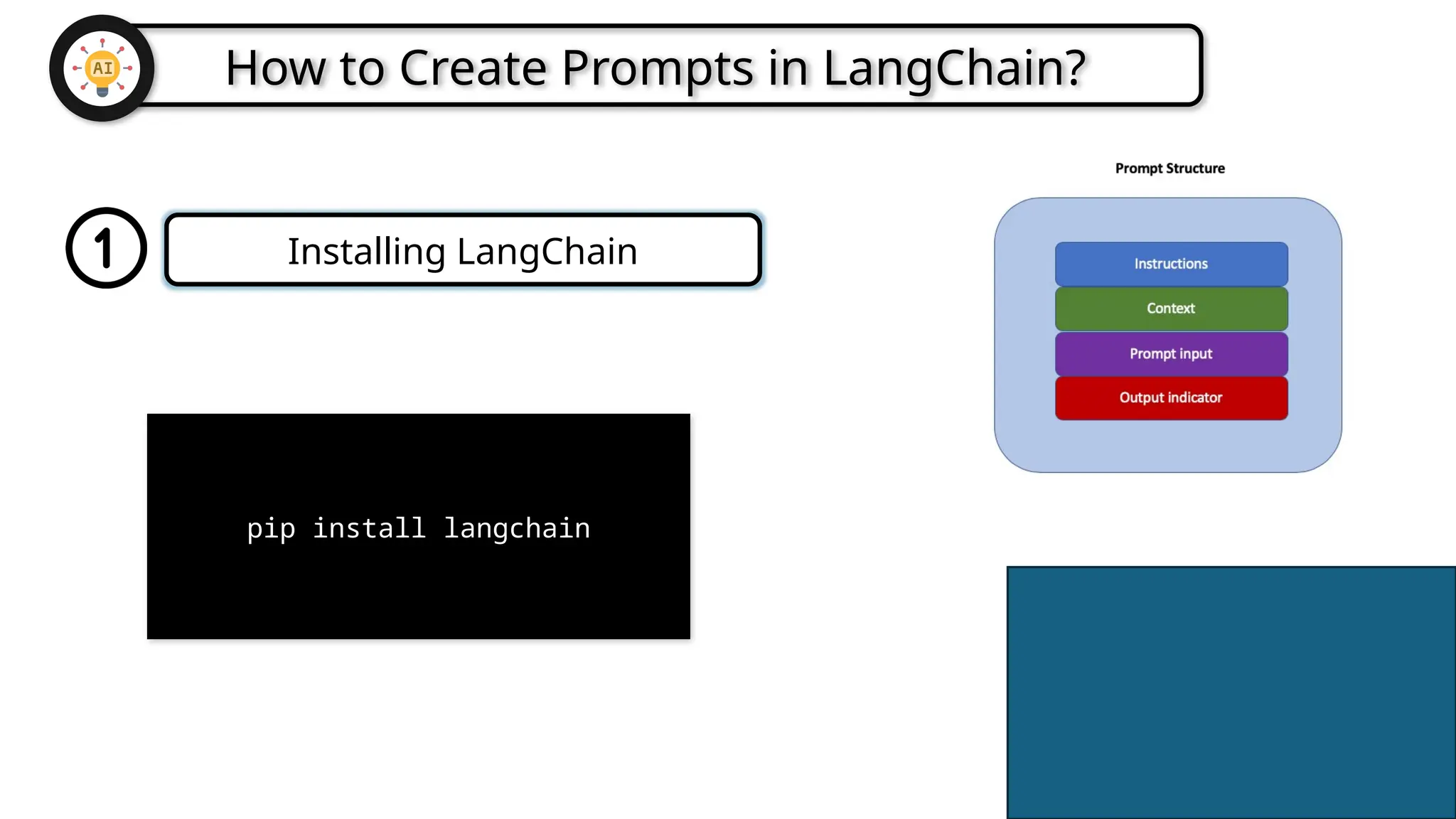 AI

How to Create Prompts in LangChain?

1

Installing LangChain

pip install langchain

Prompt Structure

Instructions

Context

Prompt input

Output indicator